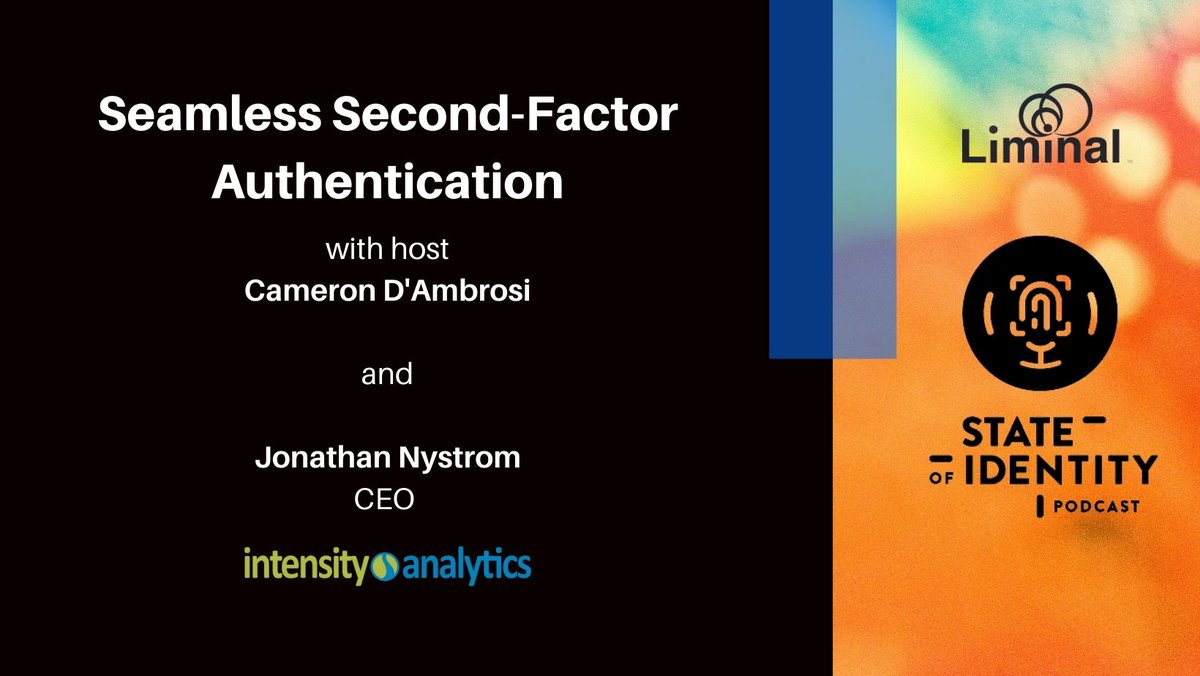 Seamless Second-Factor Authentication

with host
Cameron D'Ambrosi

and

Jonathan Nystrom
CEO

intensity analytics

Liminal

STATE OF IDENTITY PODCAST